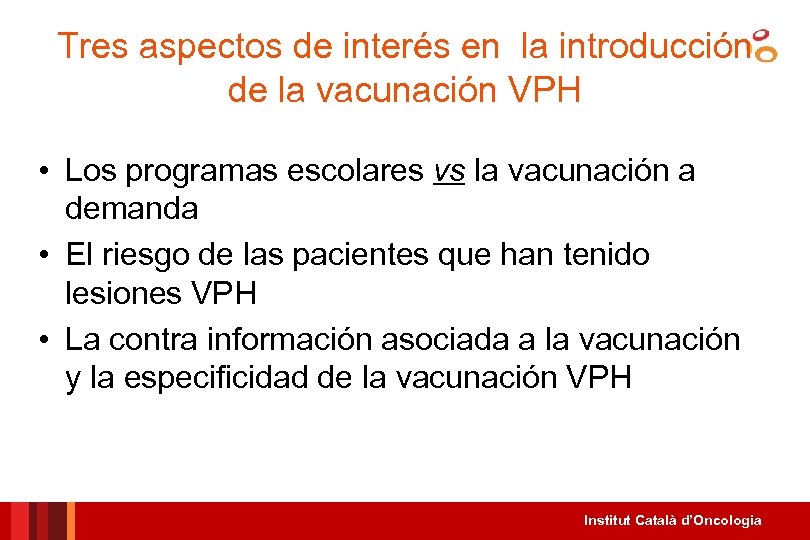 Tres aspectos de interés en la introducción de la vacunación VPH

• Los programas escolares vs la vacunación a demanda
• El riesgo de las pacientes que han tenido lesiones VPH
• La contra información asociada a la vacunación y la especificidad de la vacunación VPH

Institut Català d'Oncologia